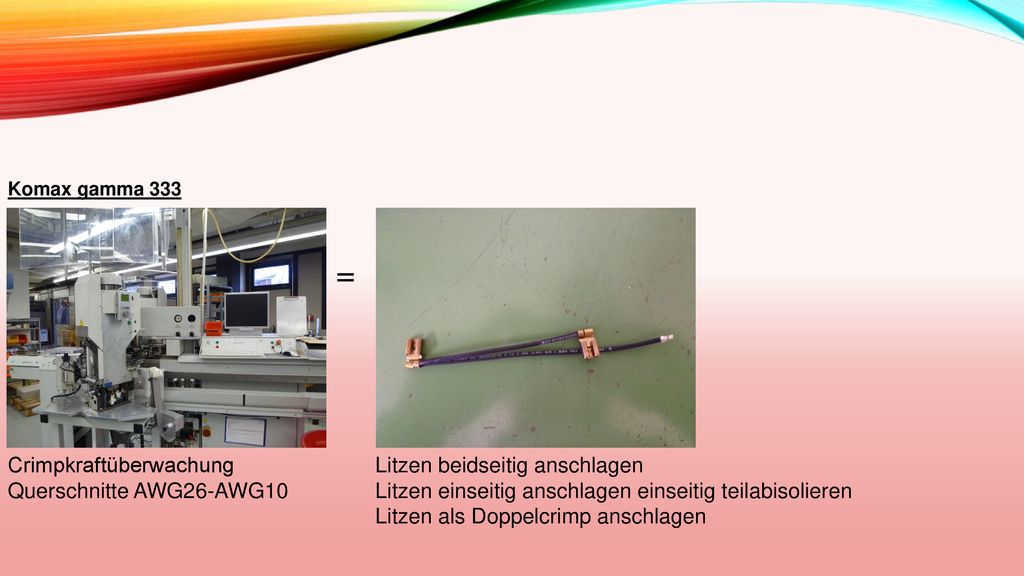 Komax gamma 333

=

Crimpkraftüberwachung
Querschnitte AWG26-AWG10

Litzen beidseitig anschlagen
Litzen einseitig anschlagen einseitig teilabisolieren
Litzen als Doppelcrimp anschlagen